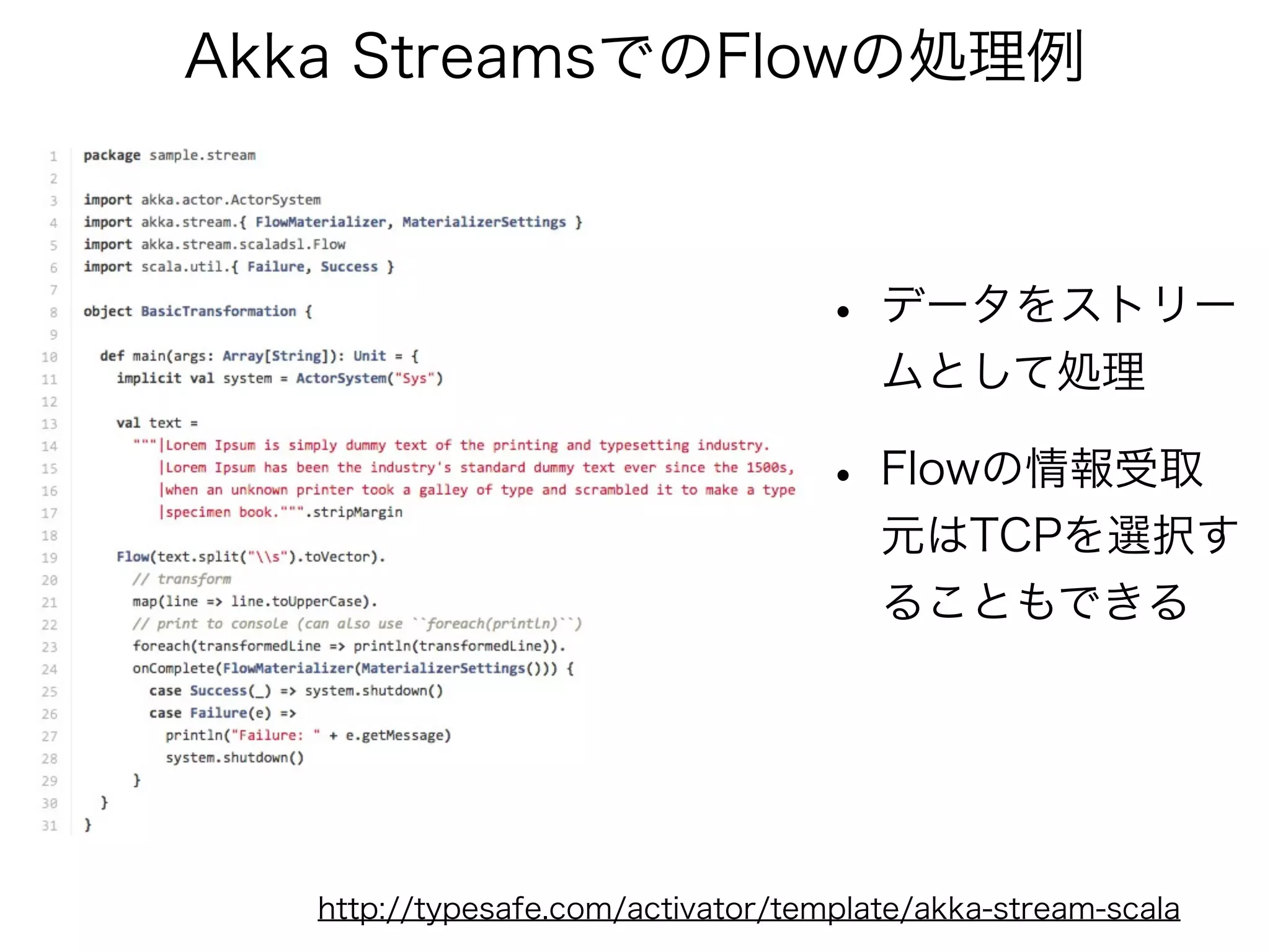 Akka StreamsでのFlowの処理例

1 package sample.stream
2
3 import akka.actor.ActorSystem
4 import akka.stream.{ FlowMaterializer, MaterializerSettings }
5 import akka.stream.scaladsl.Flow
6 import scala.util.{ Failure, Success }
7
8 object BasicTransformation {
9
10   def main(args: Array[String]): Unit = {
11     implicit val system = ActorSystem("Sys")
12
13     val text =
14       """|Lorem Ipsum is simply dummy text of the printing and typesetting industry.
15          |Lorem Ipsum has been the industry's standard dummy text ever since the 1500s,
16          |when an unknown printer took a galley of type and scrambled it to make a type
17          |specimen book.""".stripMargin
18
19     Flow(text.split("\\s").toVector).
20       // transform
21       map(line => line.toUpperCase).
22       // print to console (can also use ``foreach(println)``)
23       foreach(transformedLine => println(transformedLine)).
24       onComplete(FlowMaterializer(MaterializerSettings())) {
25         case Success(_) => system.shutdown()
26         case Failure(e) =>
27           println("Failure: " + e.getMessage)
28           system.shutdown()
29       }
30   }
31 }

• データをストリームとして処理

• Flowの情報受取元はTCPを選択することもできる

http://typesafe.com/activator/template/akka-stream-scala